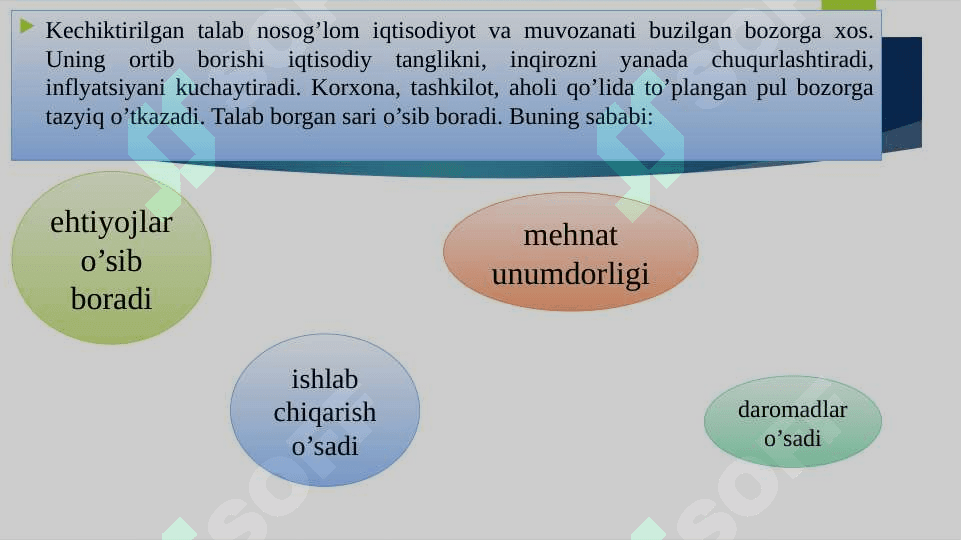 Kechiktirilgan talab nosog’lom iqtisodiyot va muvozanati buzilgan bozorga xos. Uning ortib borishi iqtisodiy tanglikni, inqirozni yanada chuqurlashtiradi, inflyatsiyani kuchaytiradi. Korxona, tashkilot, aholi qo’lida to’plangan pul bozorga tazyiq o’tkazadi. Talab borgan sari o’sib boradi. Buning sababi:

ehtiyojlar o’sib boradi

mehnat unumdorligi

ishlab chiqarish o’sadi

daromadlar o’sadi